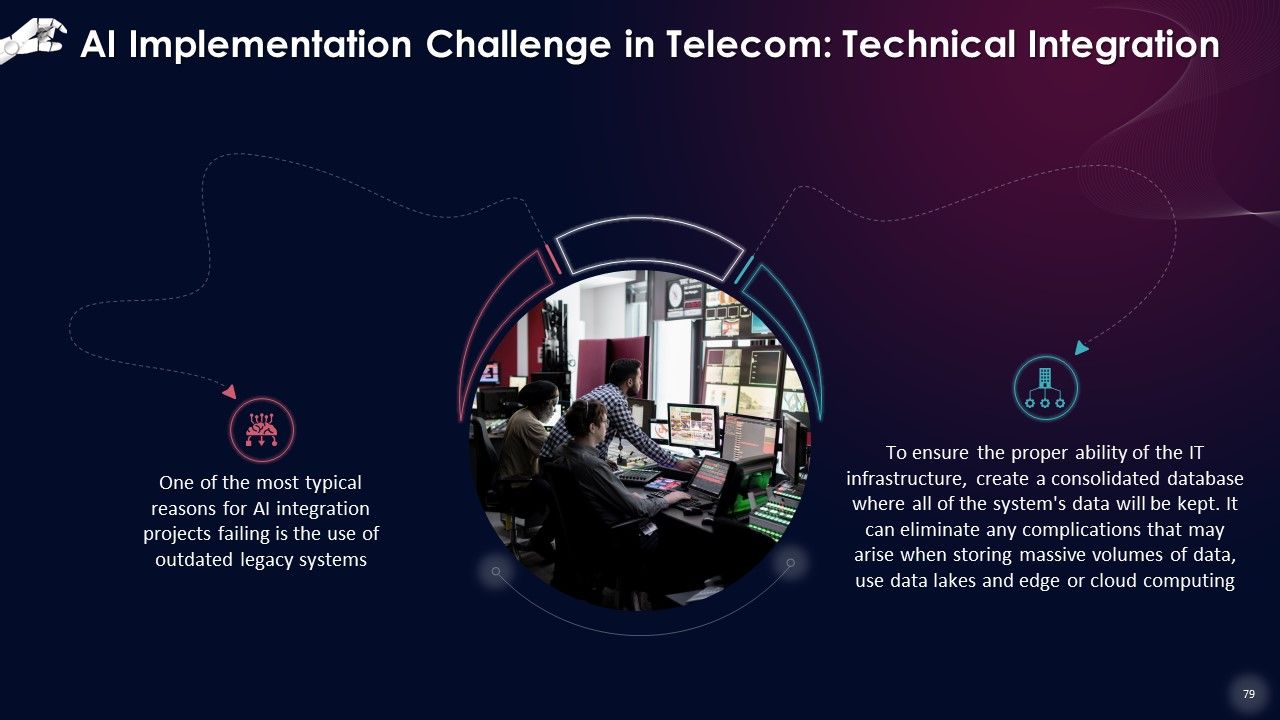 AI Implementation Challenge in Telecom: Technical Integration

One of the most typical reasons for AI integration projects failing is the use of outdated legacy systems

To ensure the proper ability of the IT infrastructure, create a consolidated database where all of the system's data will be kept. It can eliminate any complications that may arise when storing massive volumes of data, use data lakes and edge or cloud computing

79